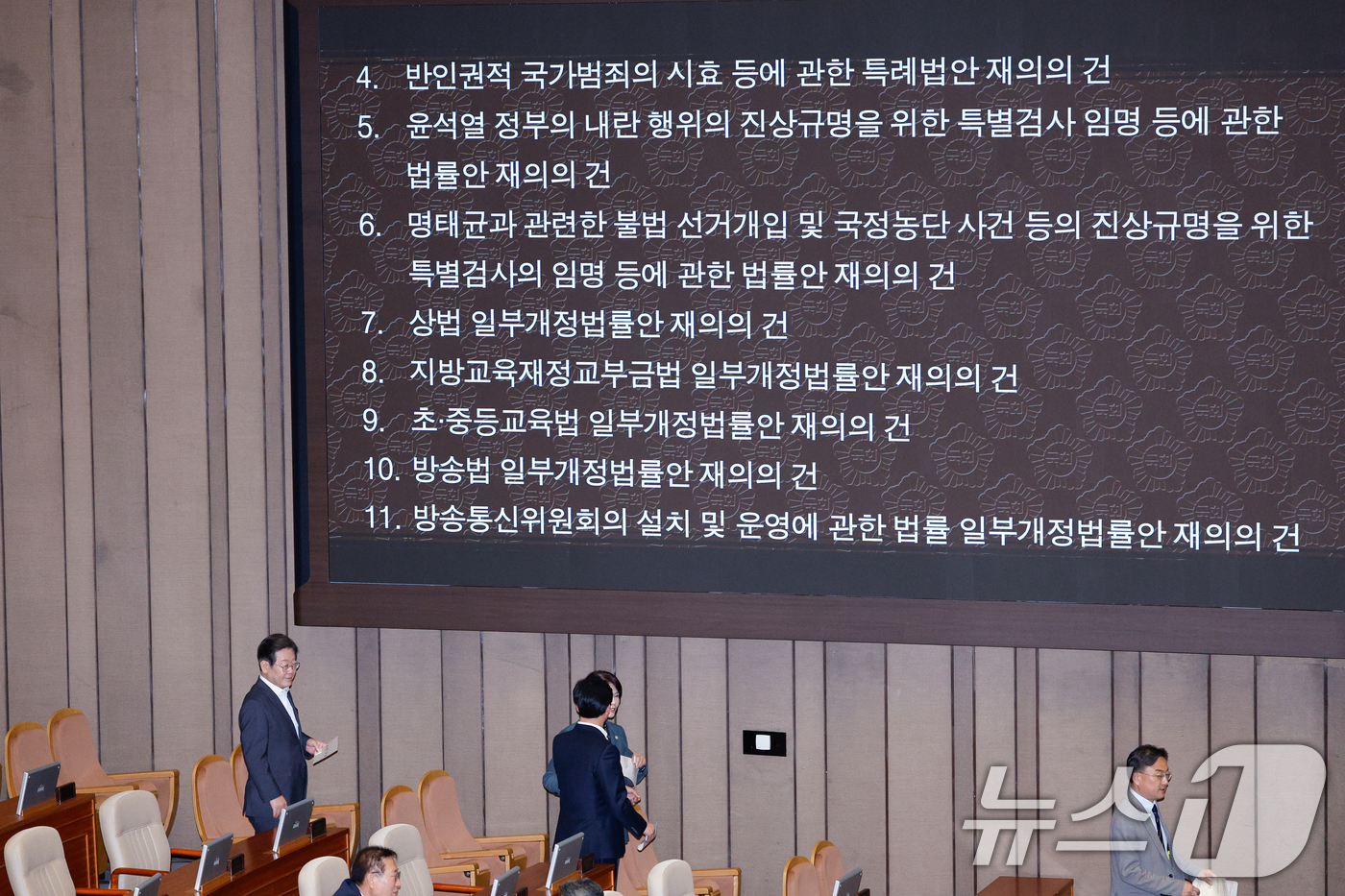 4. 반인권적 국가범죄의 시효 등에 관한 특례법안 재의의 건

5. 윤석열 정부의 내란 행위의 진상규명을 위한 특별검사 임명 등에 관한 법률안 재의의 건

6. 명태균과 관련한 불법 선거개입 및 국정농단 사건 등의 진상규명을 위한 특별검사의 임명 등에 관한 법률안 재의의 건

7. 상법 일부개정법률안 재의의 건

8. 지방교육재정교부금법 일부개정법률안 재의의 건

9. 초·중등교육법 일부개정법률안 재의의 건

10. 방송법 일부개정법률안 재의의 건

11. 방송통신위원회의 설치 및 운영에 관한 법률 일부개정법률안 재의의 건

뉴스1